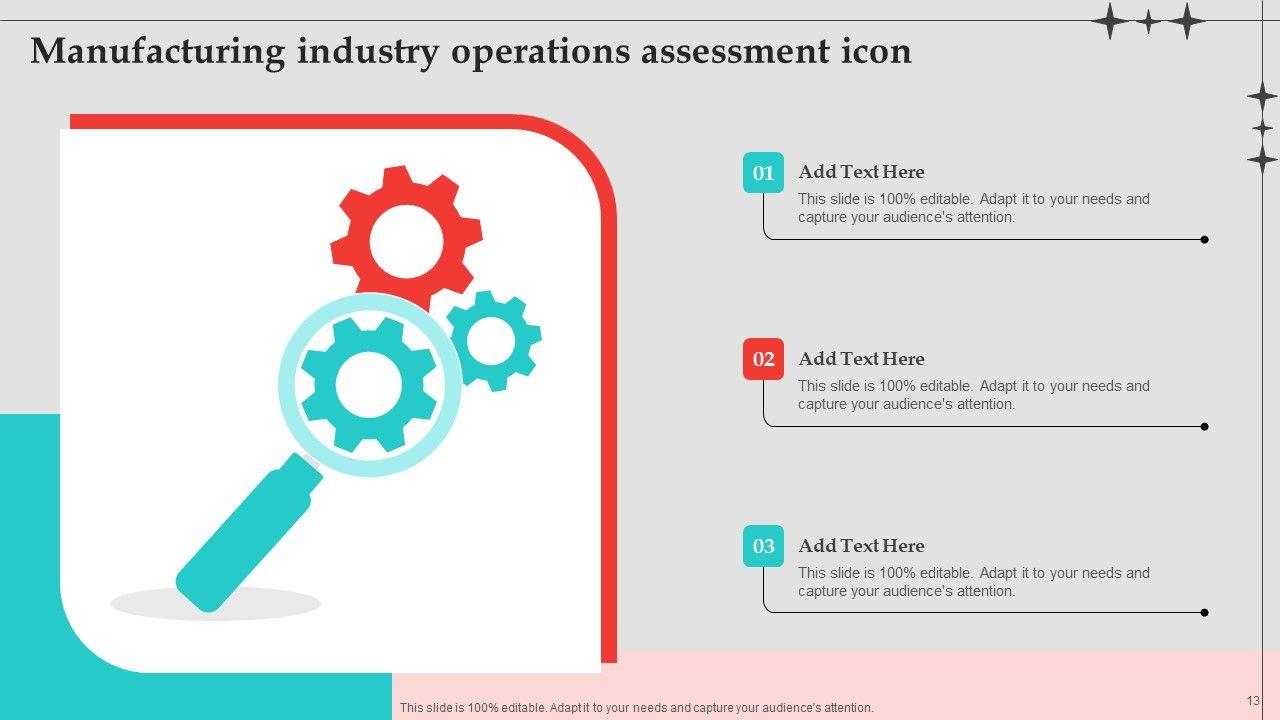 Manufacturing industry operations assessment icon

01
Add Text Here
This slide is 100% editable. Adapt it to your needs and capture your audience's attention.

02
Add Text Here
This slide is 100% editable. Adapt it to your needs and capture your audience's attention.

03
Add Text Here
This slide is 100% editable. Adapt it to your needs and capture your audience's attention.

This slide is 100% editable. Adapt it to your needs and capture your audience's attention.

13